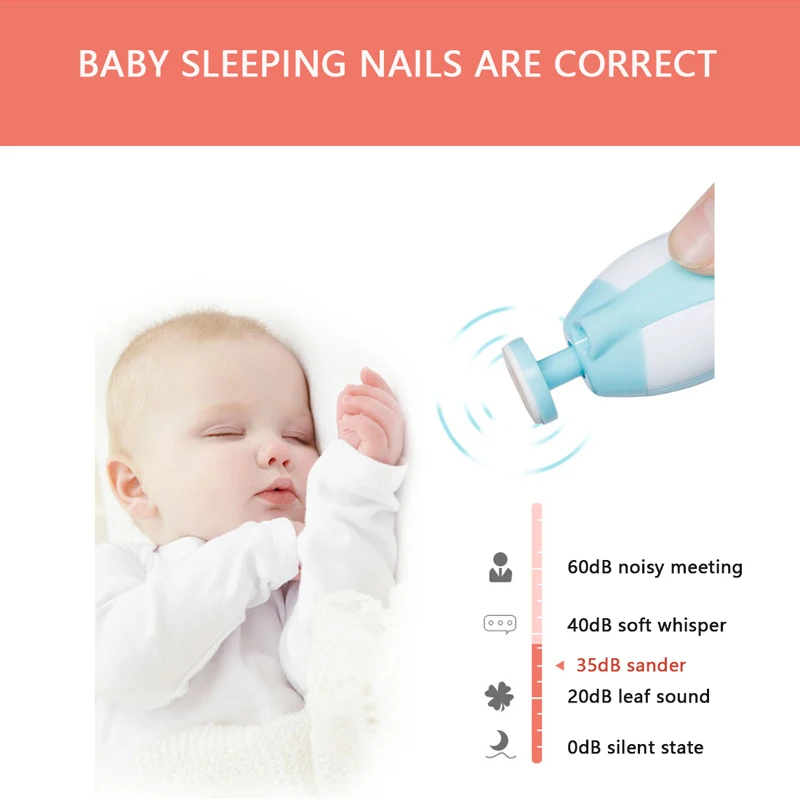 BABY SLEEPING NAILS ARE CORRECT

60dB noisy meeting

40dB soft whisper

35dB sander

20dB leaf sound

0dB silent state